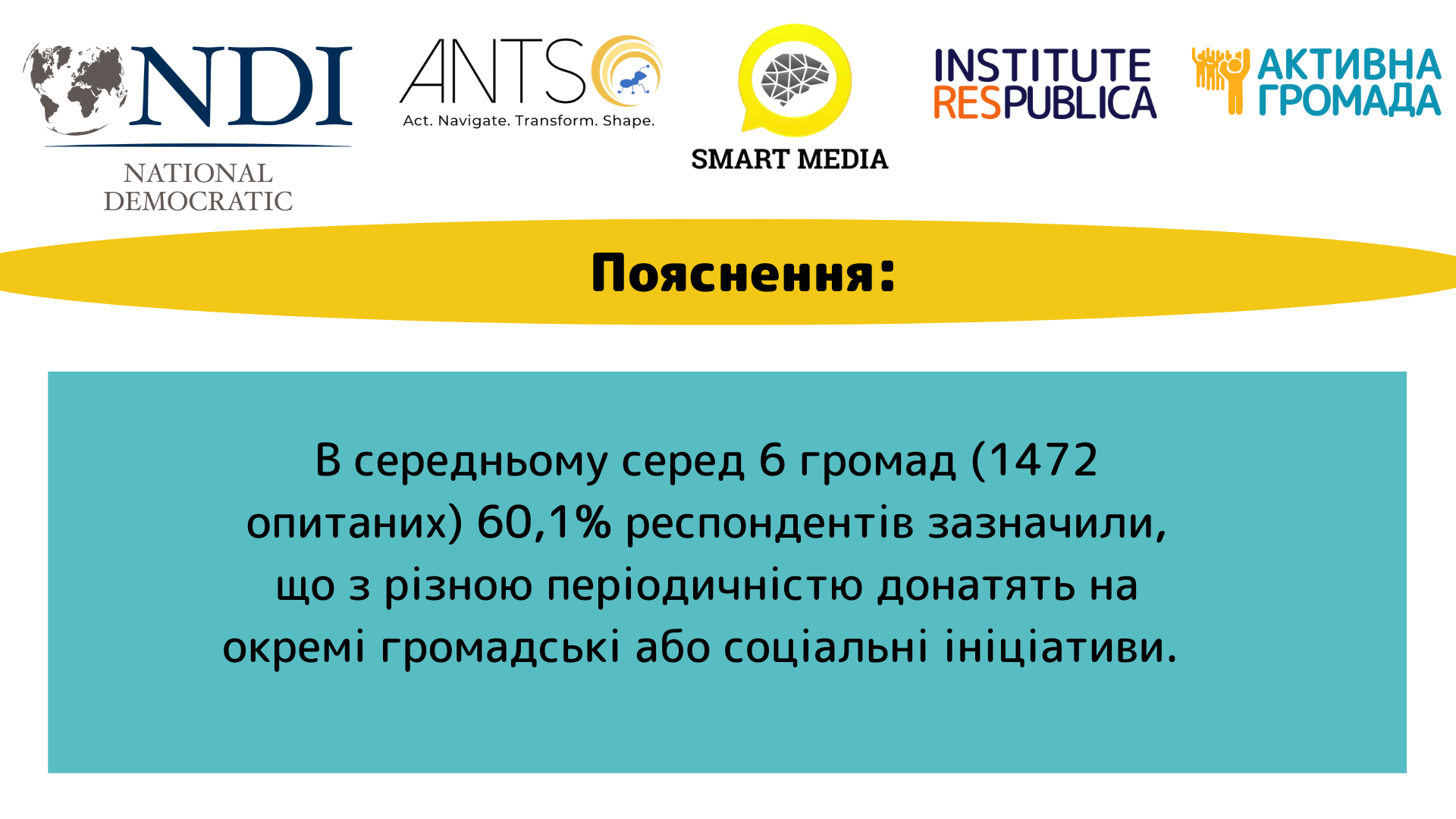 NDI
NATIONAL DEMOCRATIC

ANTS
Act. Navigate. Transform. Shape.

SMART MEDIA

INSTITUTE RESPUBLICA

АКТИВНА ГРОМАДА

Пояснення:

В середньому серед 6 громад (1472 опитаних) 60,1% респондентів зазначили, що з різною періодичністю донатять на окремі громадські або соціальні ініціативи.